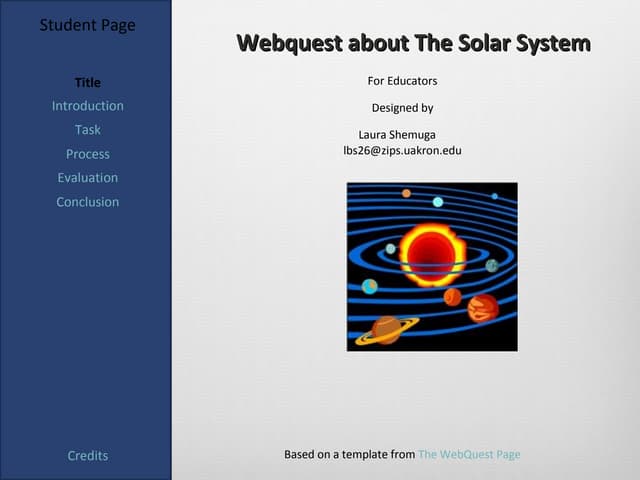 Student Page

Title
Introduction
Task
Process
Evaluation
Conclusion

Credits

Webquest about The Solar System

For Educators

Designed by

Laura Shemuga
lbs26@zips.uakron.edu

Based on a template from The WebQuest Page